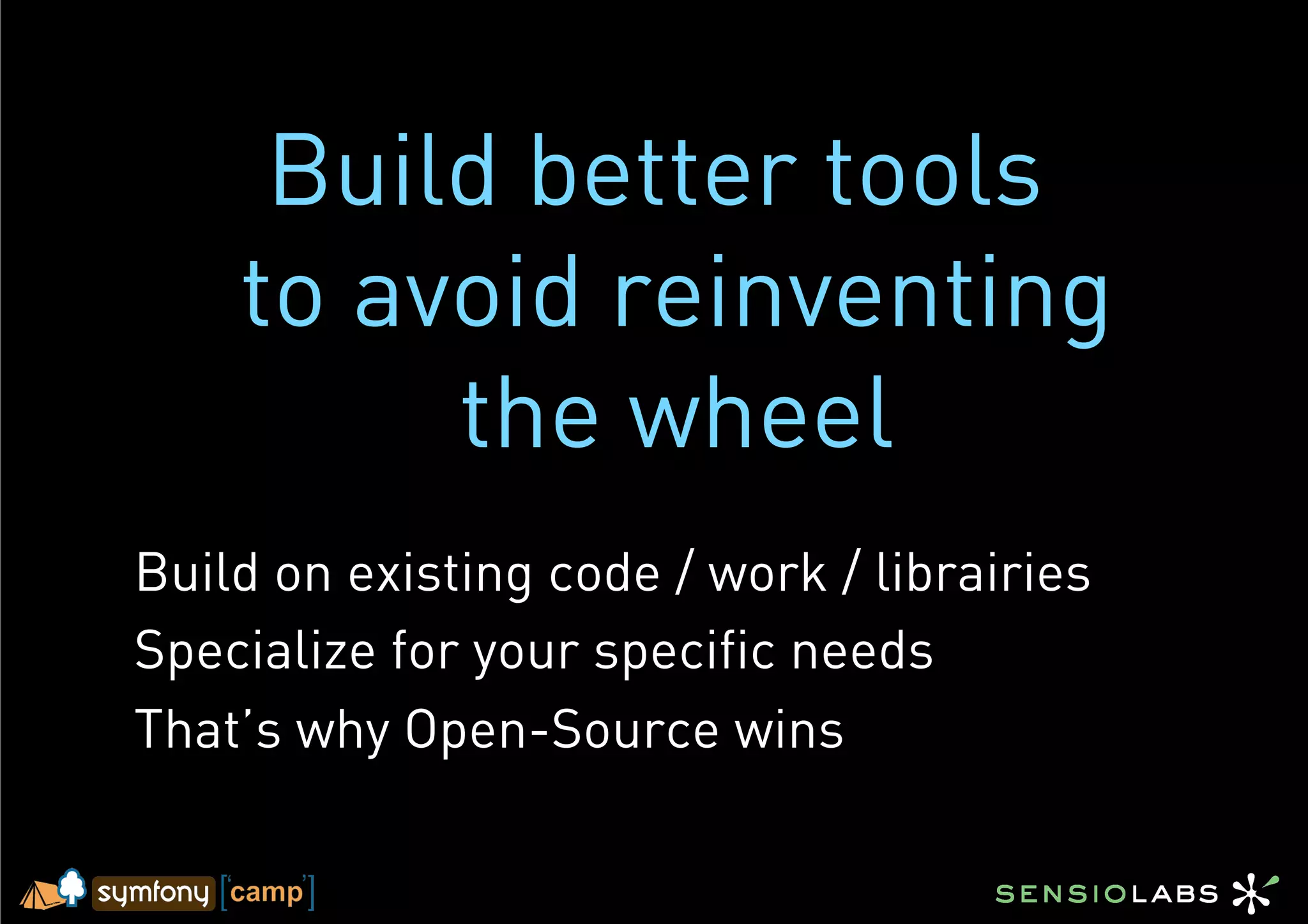 Build better tools to avoid reinventing the wheel

Build on existing code / work / librairies
Specialize for your specific needs
That's why Open-Source wins

symfony ['camp']

SENSIOLABS